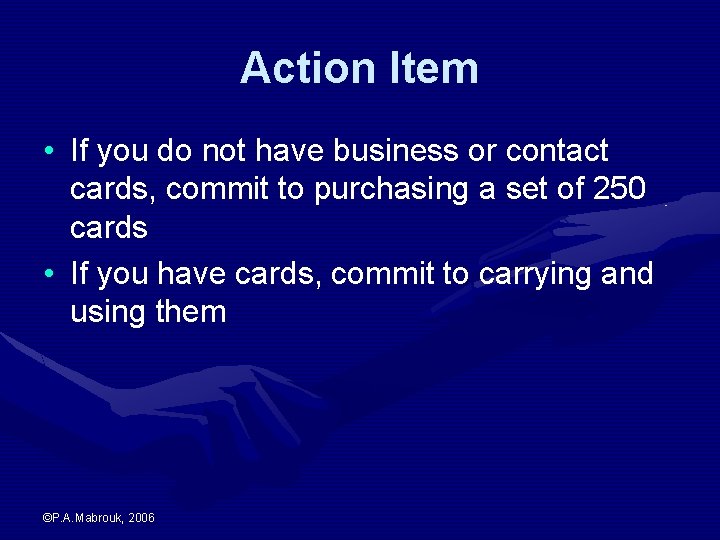 Action Item

• If you do not have business or contact cards, commit to purchasing a set of 250 cards
• If you have cards, commit to carrying and using them

©P.A.Mabrouk, 2006